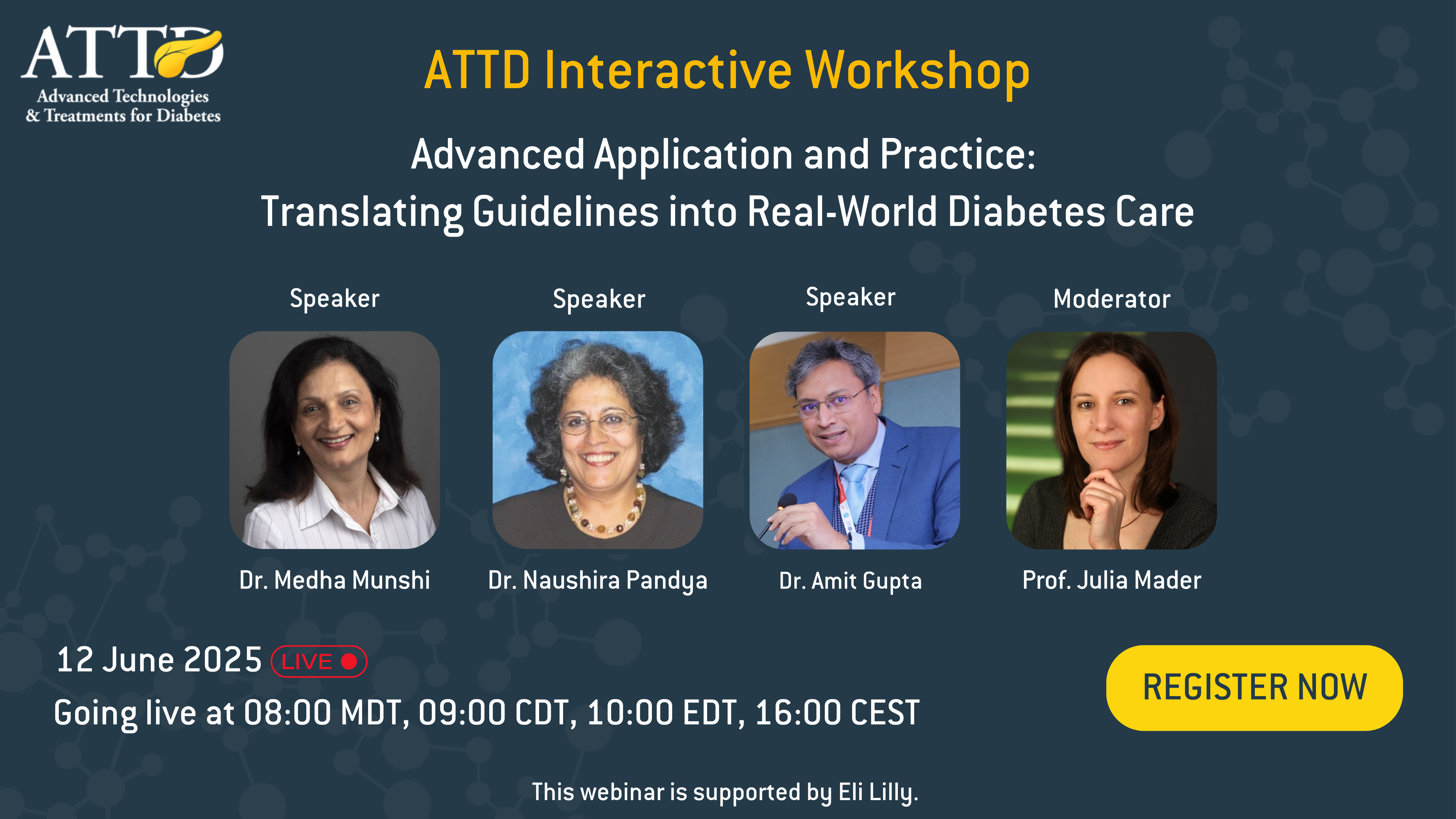 ATTD
Advanced Technologies
& Treatments for Diabetes

ATTD Interactive Workshop

Advanced Application and Practice:
Translating Guidelines into Real-World Diabetes Care

Speaker
Dr. Medha Munshi

Speaker
Dr. Naushira Pandya

Speaker
Dr. Amit Gupta

Moderator
Prof. Julia Mader

12 June 2025 LIVE
Going live at 08:00 MDT, 09:00 CDT, 10:00 EDT, 16:00 CEST

REGISTER NOW

This webinar is supported by Eli Lilly.